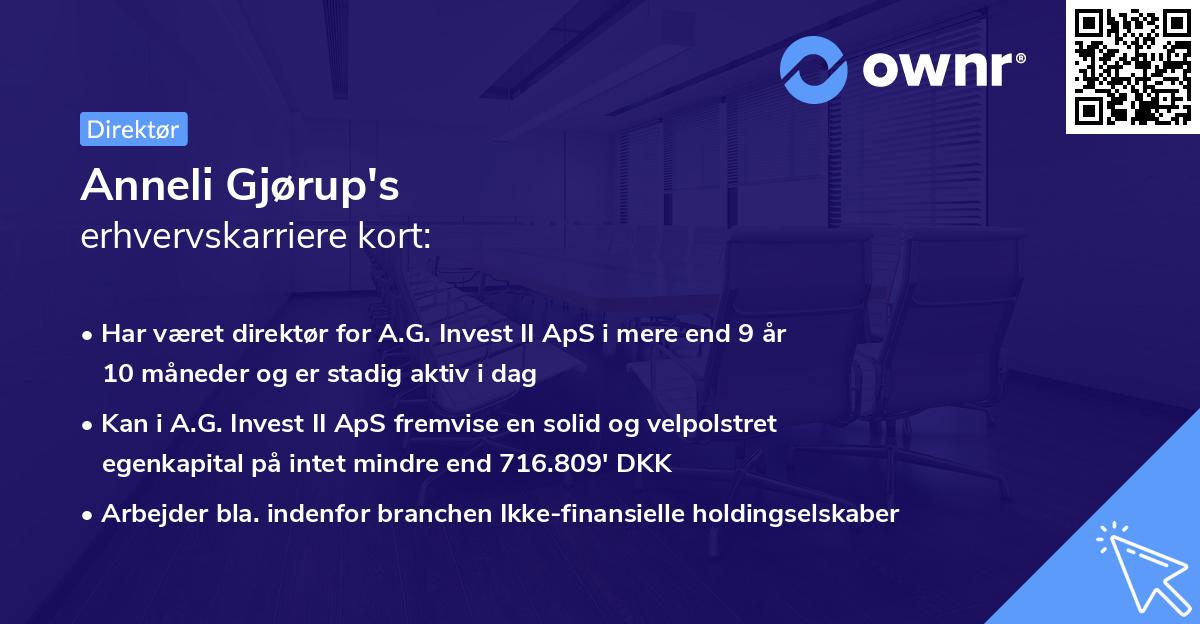 ownr®

Direktør

Anneli Gjørup's
erhvervskarriere kort:

• Har været direktør for A.G. Invest II ApS i mere end 9 år 10 måneder og er stadig aktiv i dag
• Kan i A.G. Invest II ApS fremvise en solid og velpolstret egenkapital på intet mindre end 716.809' DKK
• Arbejder bla. indenfor branchen Ikke-finansielle holdingselskaber